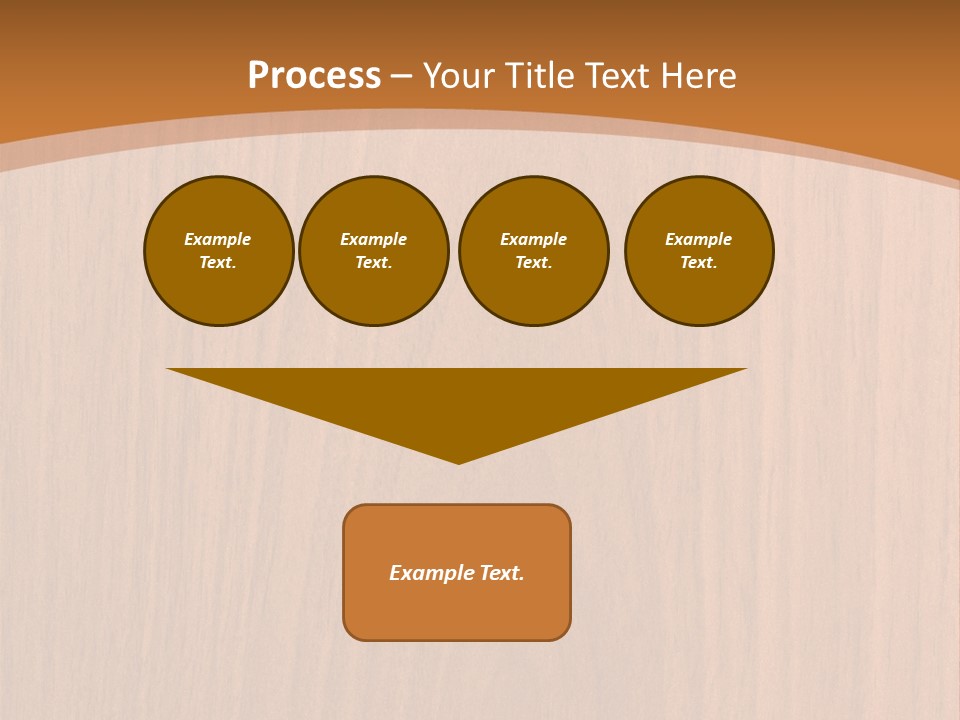 Process – Your Title Text Here

Example Text.

Example Text.

Example Text.

Example Text.

Example Text.